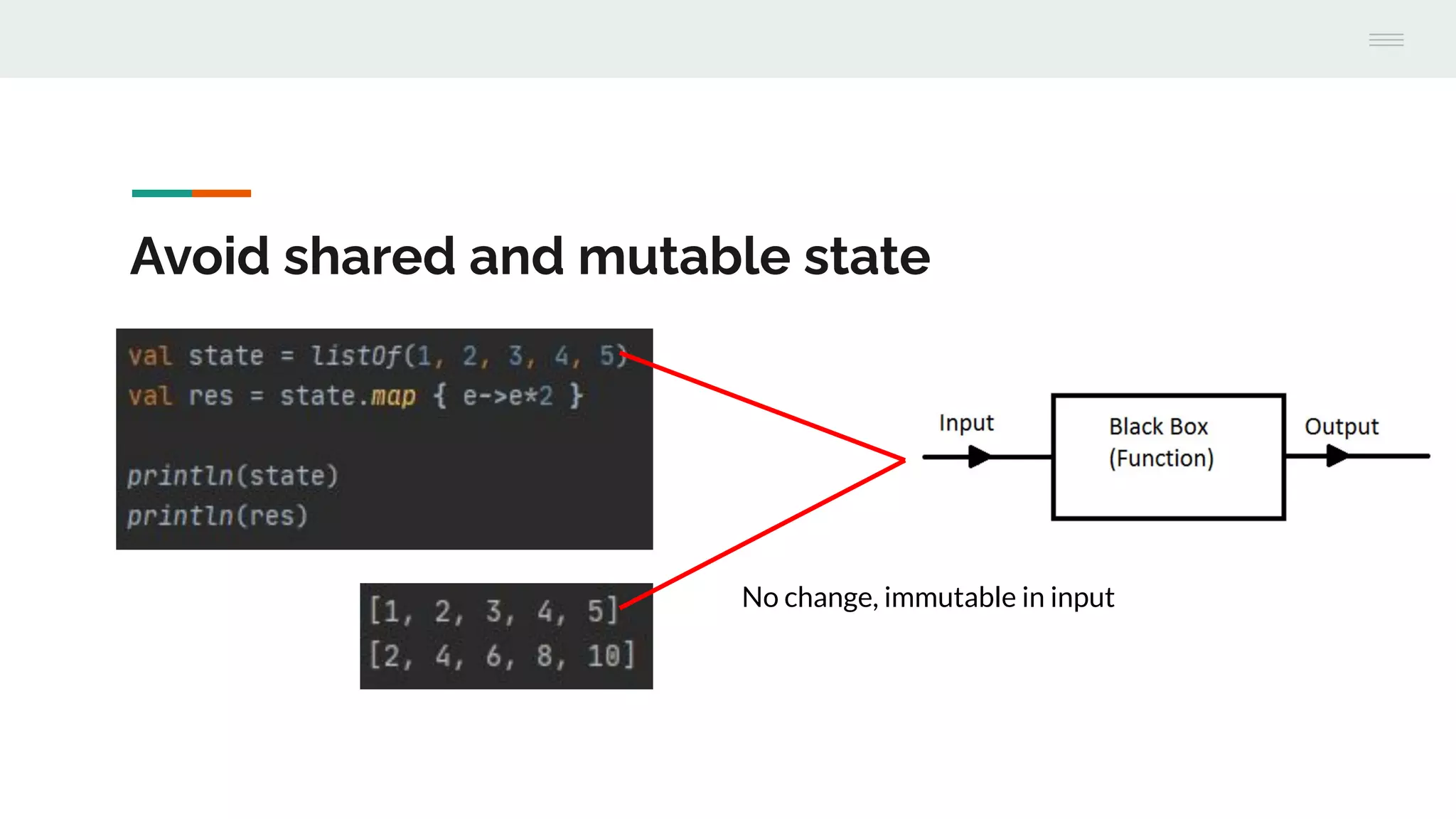 Avoid shared and mutable state

val state = listOf(1, 2, 3, 4, 5)
val res = state.map { e->e*2 }

println(state)
println(res)

[1, 2, 3, 4, 5]
[2, 4, 6, 8, 10]

Input

Black Box
(Function)

Output

No change, immutable in input